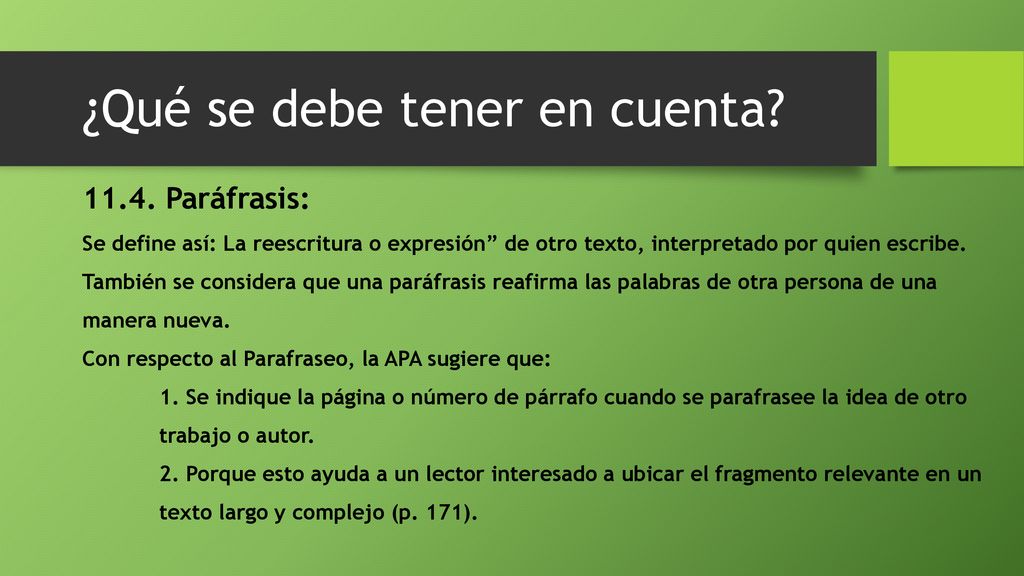 ¿Qué se debe tener en cuenta?

11.4. Paráfrasis:

Se define así: La reescritura o expresión” de otro texto, interpretado por quien escribe. También se considera que una paráfrasis reafirma las palabras de otra persona de una manera nueva.

Con respecto al Parafraseo, la APA sugiere que:

1. Se indique la página o número de párrafo cuando se parafrasee la idea de otro trabajo o autor.

2. Porque esto ayuda a un lector interesado a ubicar el fragmento relevante en un texto largo y complejo (p. 171).